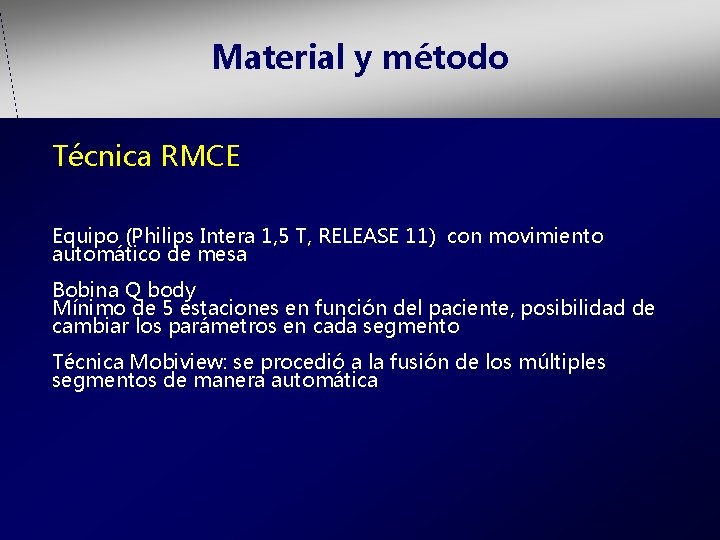 Material y método

Técnica RMCE

Equipo (Philips Intera 1,5 T, RELEASE 11) con movimiento automático de mesa

Bobina Q body
Mínimo de 5 estaciones en función del paciente, posibilidad de cambiar los parámetros en cada segmento

Técnica Mobiview: se procedió a la fusión de los múltiples segmentos de manera automática